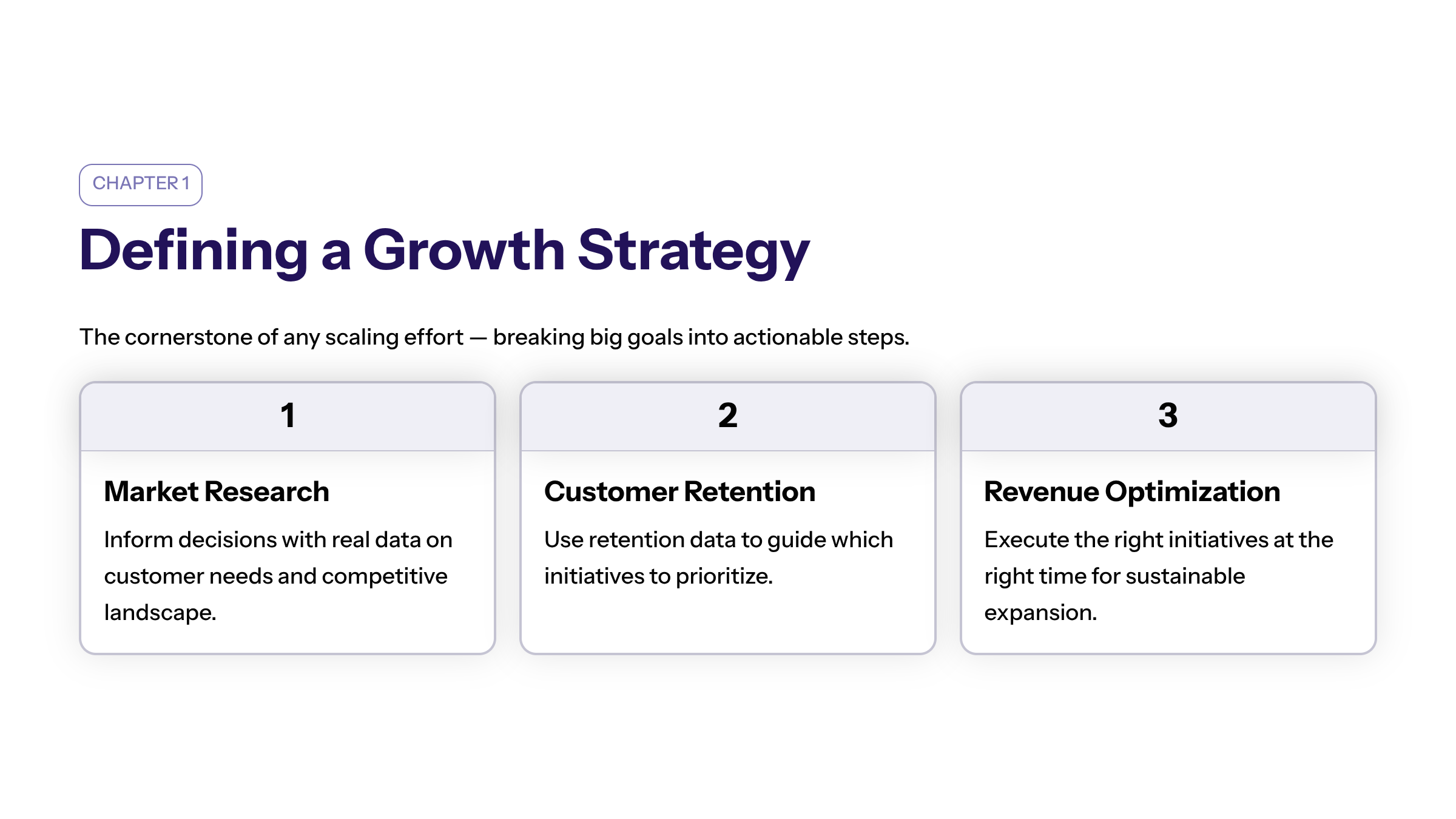 CHAPTER 1

Defining a Growth Strategy

The cornerstone of any scaling effort — breaking big goals into actionable steps.

1

Market Research

Inform decisions with real data on customer needs and competitive landscape.

2

Customer Retention

Use retention data to guide which initiatives to prioritize.

3

Revenue Optimization

Execute the right initiatives at the right time for sustainable expansion.